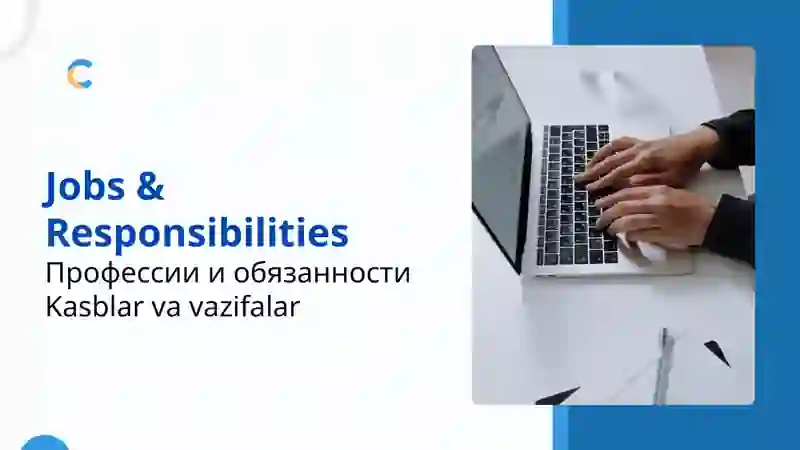 Jobs & Responsibilities
Профессии и обязанности
Kasblar va vazifalar